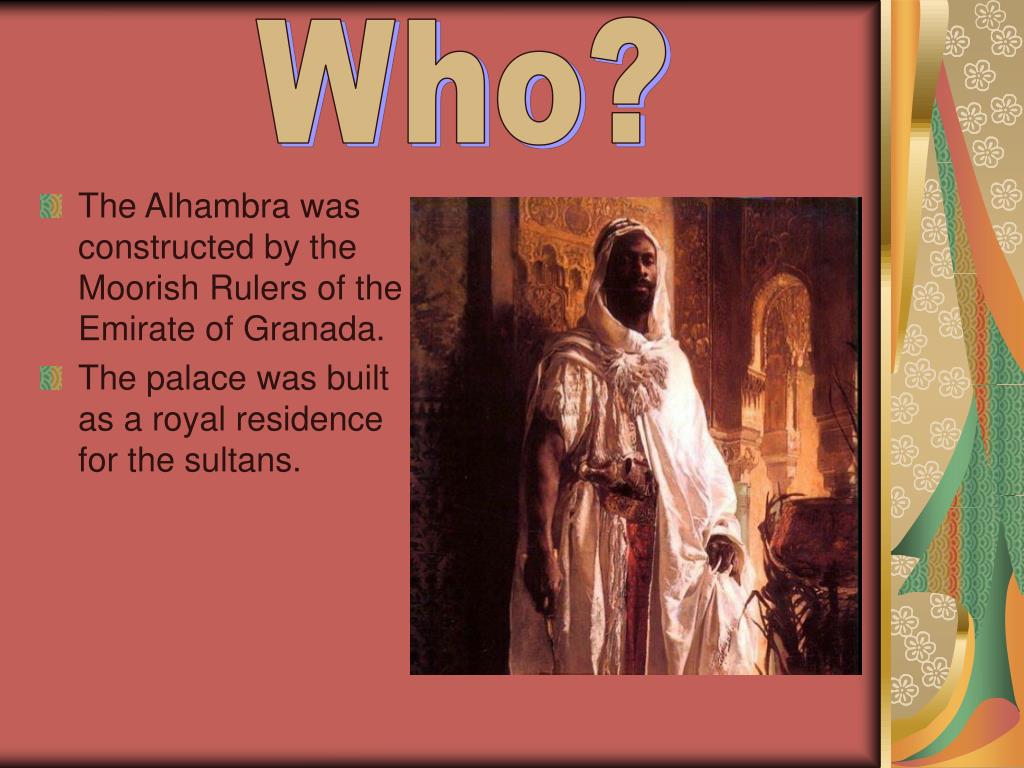 Who?

The Alhambra was constructed by the Moorish Rulers of the Emirate of Granada.

The palace was built as a royal residence for the sultans.